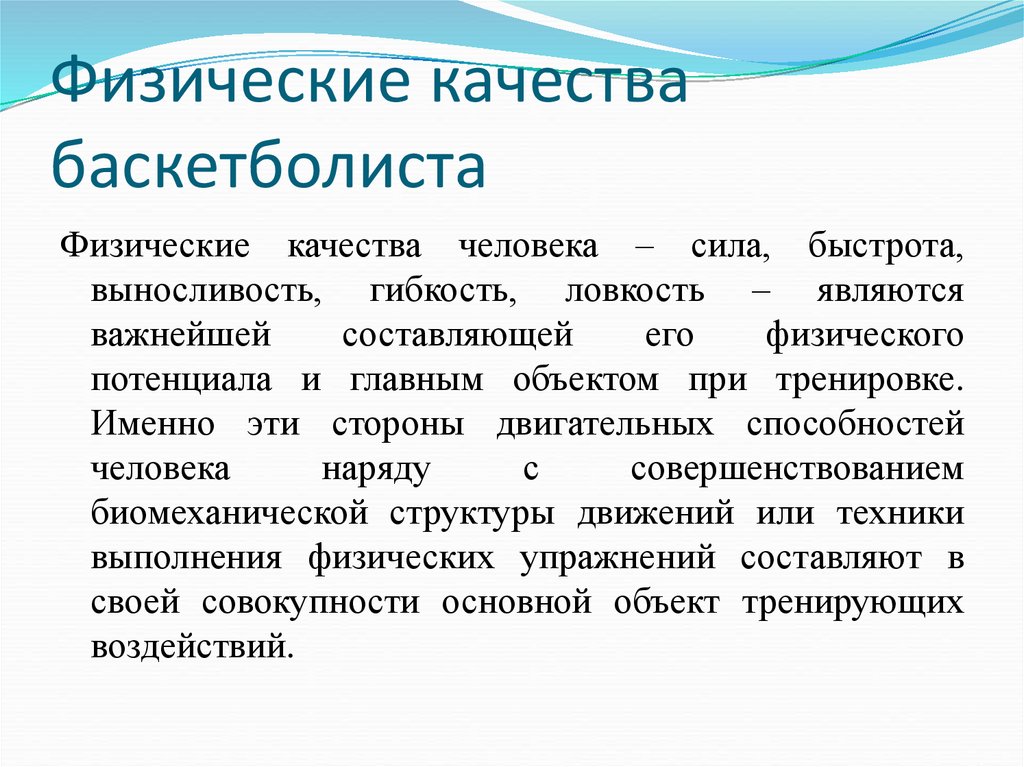 Физические качества баскетболиста

Физические качества человека – сила, быстрота, выносливость, гибкость, ловкость – являются важнейшей составляющей его физического потенциала и главным объектом при тренировке. Именно эти стороны двигательных способностей человека наряду с совершенствованием биомеханической структуры движений или техники выполнения физических упражнений составляют в своей совокупности основной объект тренирующих воздействий.